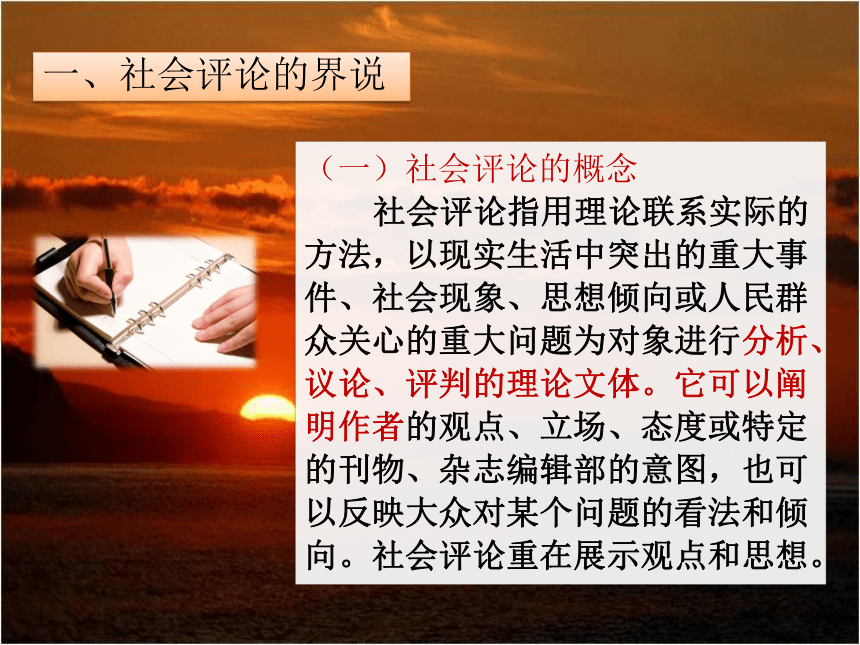 一、社会评论的界说

（一）社会评论的概念

社会评论指用理论联系实际的方法，以现实生活中突出的重大事件、社会现象、思想倾向或人民群众关心的重大问题为对象进行分析、议论、评判的理论文体。它可以阐明作者的观点、立场、态度或特定的刊物、杂志编辑部的意图，也可以反映大众对某个问题的看法和倾向。社会评论重在展示观点和思想。